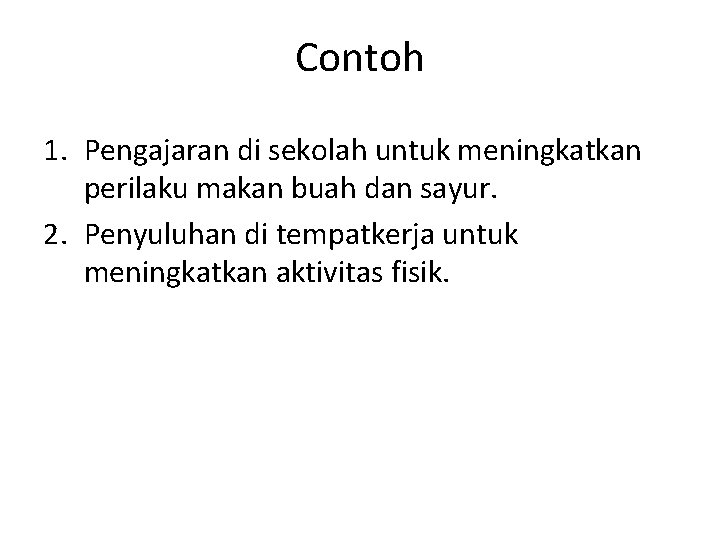 Contoh

1. Pengajaran di sekolah untuk meningkatkan perilaku makan buah dan sayur.
2. Penyuluhan di tempatkerja untuk meningkatkan aktivitas fisik.